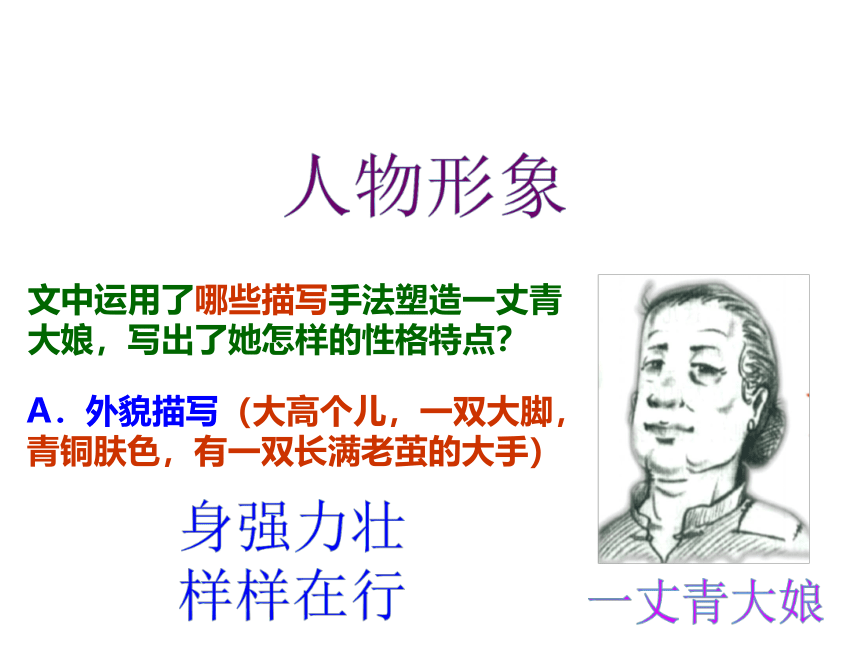 人物形象

文中运用了哪些描写手法塑造一丈青大娘，写出了她怎样的性格特点？

A．外貌描写（大高个儿，一双大脚，青铜肤色，有一双长满老茧的大手）

身强力壮
样样在行

一丈青大娘